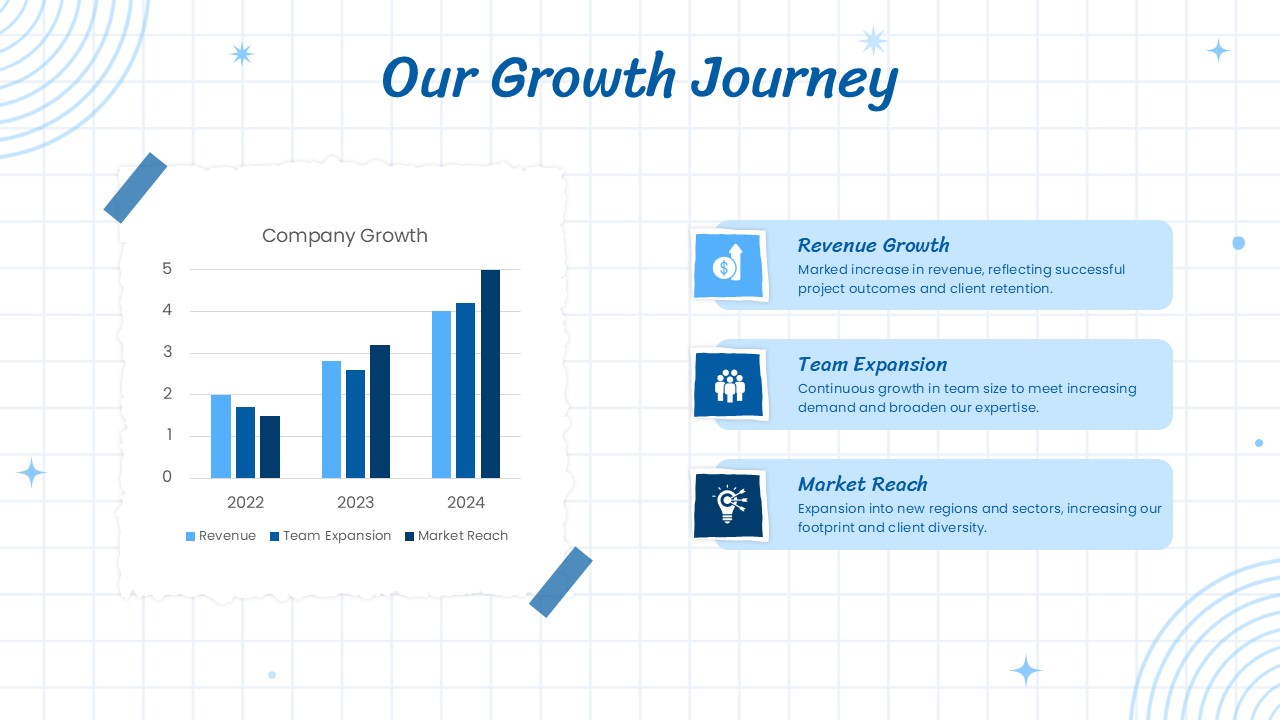 Our Growth Journey

Company Growth

5
4
3
2
1
0

2022 2023 2024

Revenue Team Expansion Market Reach

Revenue Growth
Marked increase in revenue, reflecting successful project outcomes and client retention.

Team Expansion
Continuous growth in team size to meet increasing demand and broaden our expertise.

Market Reach
Expansion into new regions and sectors, increasing our footprint and client diversity.